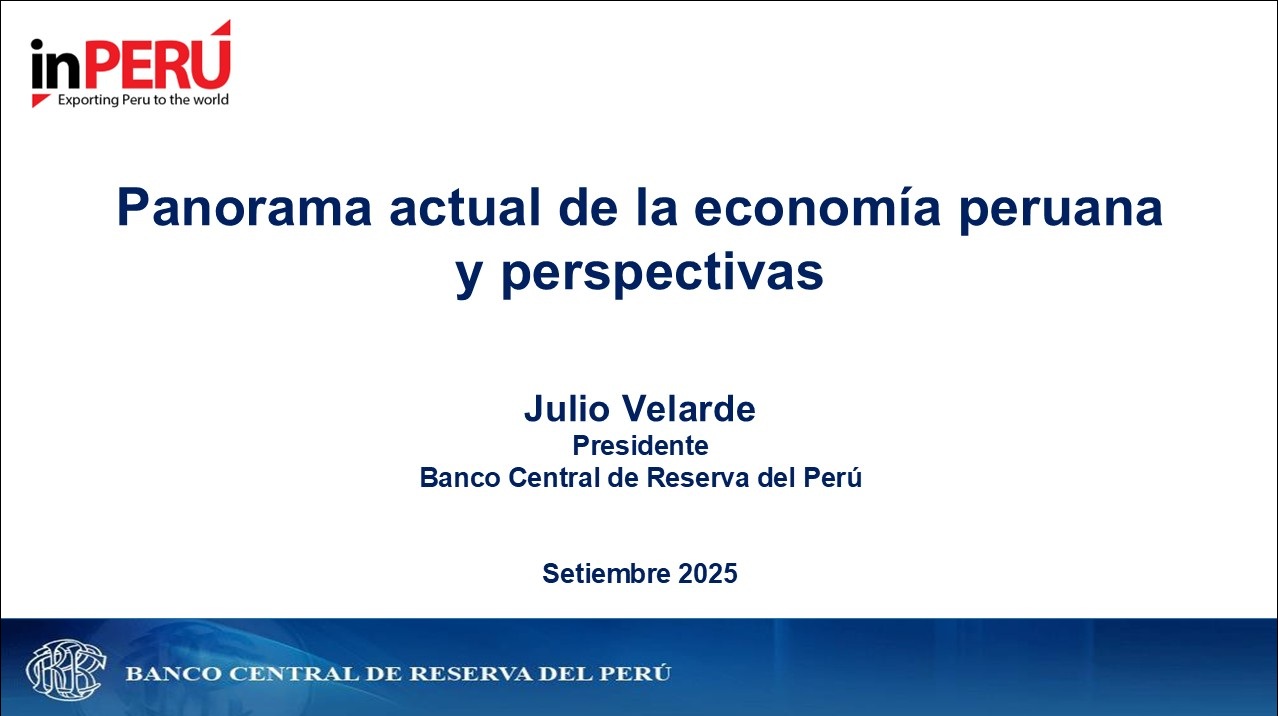 inPERÚ
Exporting Peru to the world

Panorama actual de la economía peruana y perspectivas

Julio Velarde
Presidente
Banco Central de Reserva del Perú

Setiembre 2025

BANCO CENTRAL DE RESERVA DEL PERÚ